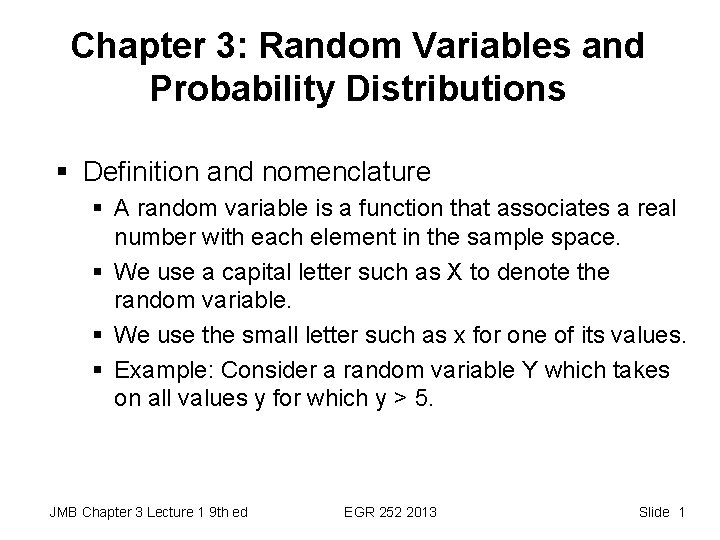 Chapter 3: Random Variables and Probability Distributions

▪ Definition and nomenclature

▪ A random variable is a function that associates a real number with each element in the sample space.

▪ We use a capital letter such as X to denote the random variable.

▪ We use the small letter such as x for one of its values.

▪ Example: Consider a random variable Y which takes on all values y for which y > 5.

JMB Chapter 3 Lecture 1 9th ed

EGR 252 2013

Slide 1